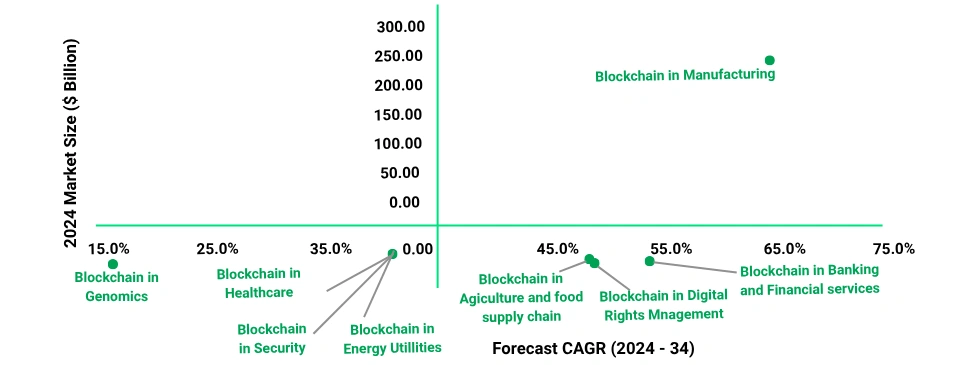 2024 Market Size ($ Billion)

300.00
250.00
200.00
150.00
100.00
50.00
0.00

15.0%
25.0%
35.0%
0.00
45.0%
55.0%
65.0%
75.0%

Blockchain in Manufacturing

Blockchain in Genomics

Blockchain in Healthcare

Blockchain in Security

Blockchain in Energy Utillities

Blockchain in Agiculture and food supply chain

Blockchain in Digital Rights Mnagement

Blockchain in Banking and Financial services

Forecast CAGR (2024 - 34)